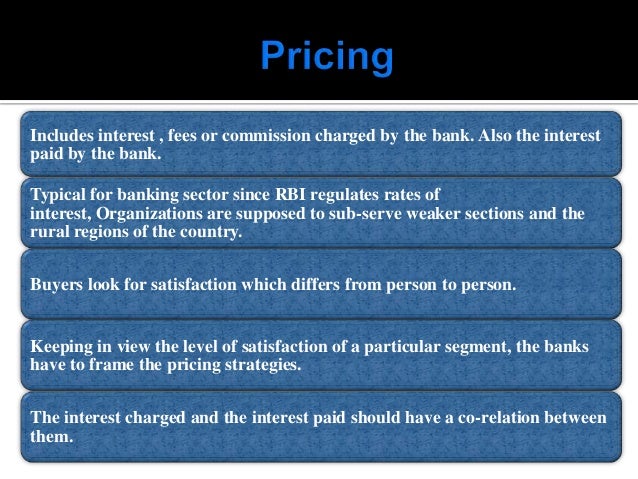 Pricing

Includes interest , fees or commission charged by the bank. Also the interest paid by the bank.

Typical for banking sector since RBI regulates rates of interest, Organizations are supposed to sub-serve weaker sections and the rural regions of the country.

Buyers look for satisfaction which differs from person to person.

Keeping in view the level of satisfaction of a particular segment, the banks have to frame the pricing strategies.

The interest charged and the interest paid should have a co-relation between them.